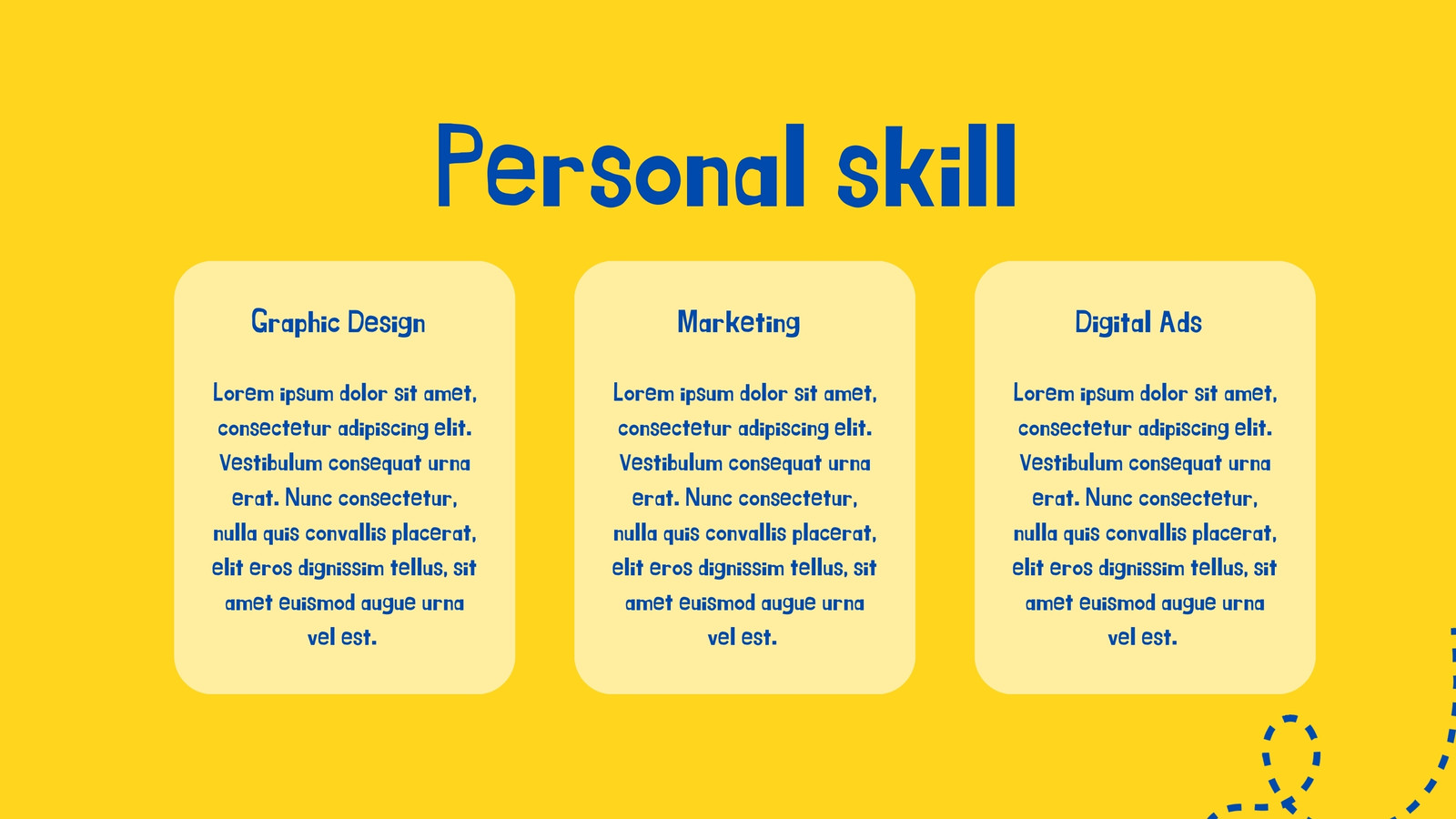 Personal skill

Graphic Design

Lorem ipsum dolor sit amet, consectetur adipiscing elit. Vestibulum consequat urna erat. Nunc consectetur, nulla quis convallis placerat, elit eros dignissim tellus, sit amet euismod augue urna vel est.

Marketing

Lorem ipsum dolor sit amet, consectetur adipiscing elit. Vestibulum consequat urna erat. Nunc consectetur, nulla quis convallis placerat, elit eros dignissim tellus, sit amet euismod augue urna vel est.

Digital Ads

Lorem ipsum dolor sit amet, consectetur adipiscing elit. Vestibulum consequat urna erat. Nunc consectetur, nulla quis convallis placerat, elit eros dignissim tellus, sit amet euismod augue urna vel est.